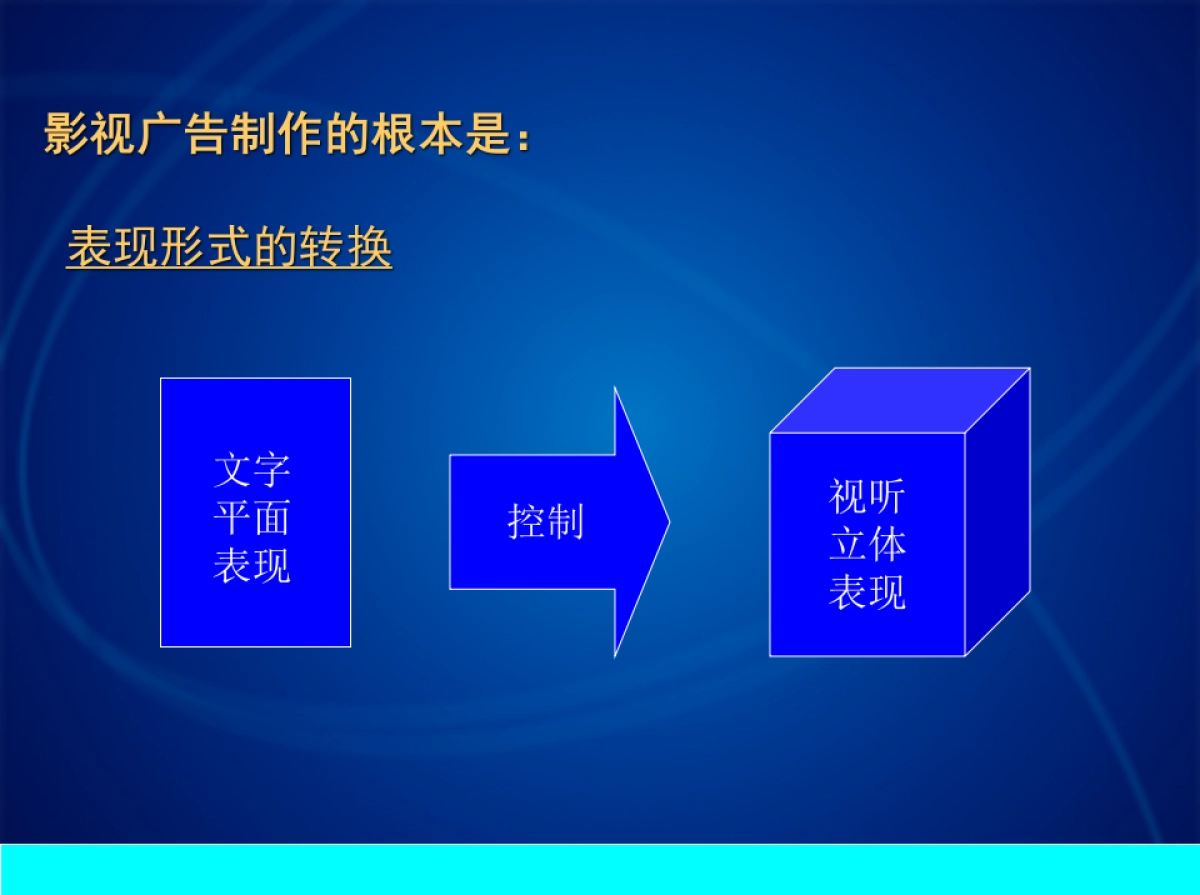 影视广告制作的根本是：

表现形式的转换

文字
平面
表现

控制

视听
立体
表现